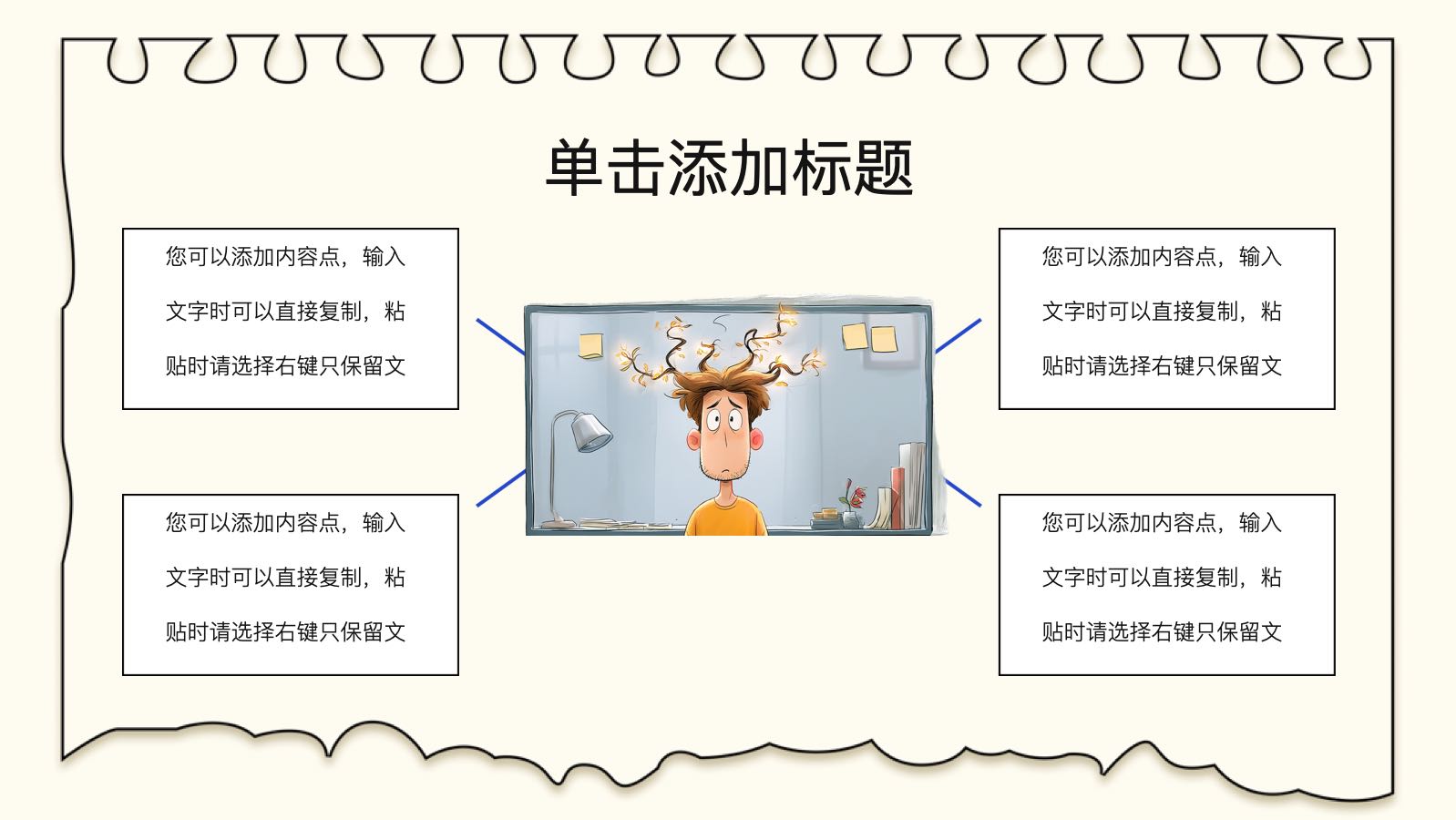 单击添加标题

您可以添加内容点，输入文字时可以直接复制，粘贴时请选择右键只保留文

您可以添加内容点，输入文字时可以直接复制，粘贴时请选择右键只保留文

您可以添加内容点，输入文字时可以直接复制，粘贴时请选择右键只保留文

您可以添加内容点，输入文字时可以直接复制，粘贴时请选择右键只保留文